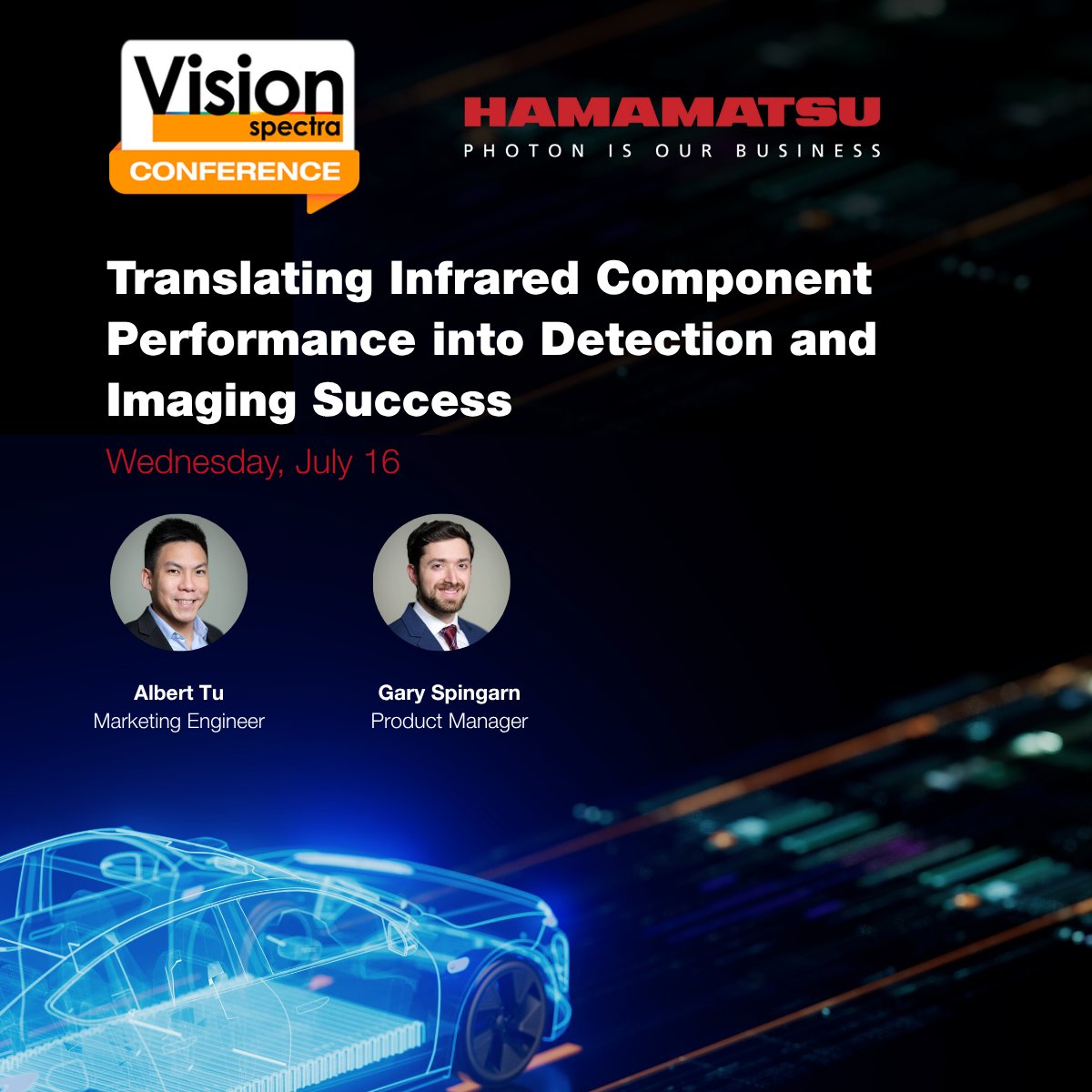 Vision spectra CONFERENCE

HAMAMATSU
PHOTON IS OUR BUSINESS

Translating Infrared Component Performance into Detection and Imaging Success

Wednesday, July 16

Albert Tu
Marketing Engineer

Gary Spingarn
Product Manager